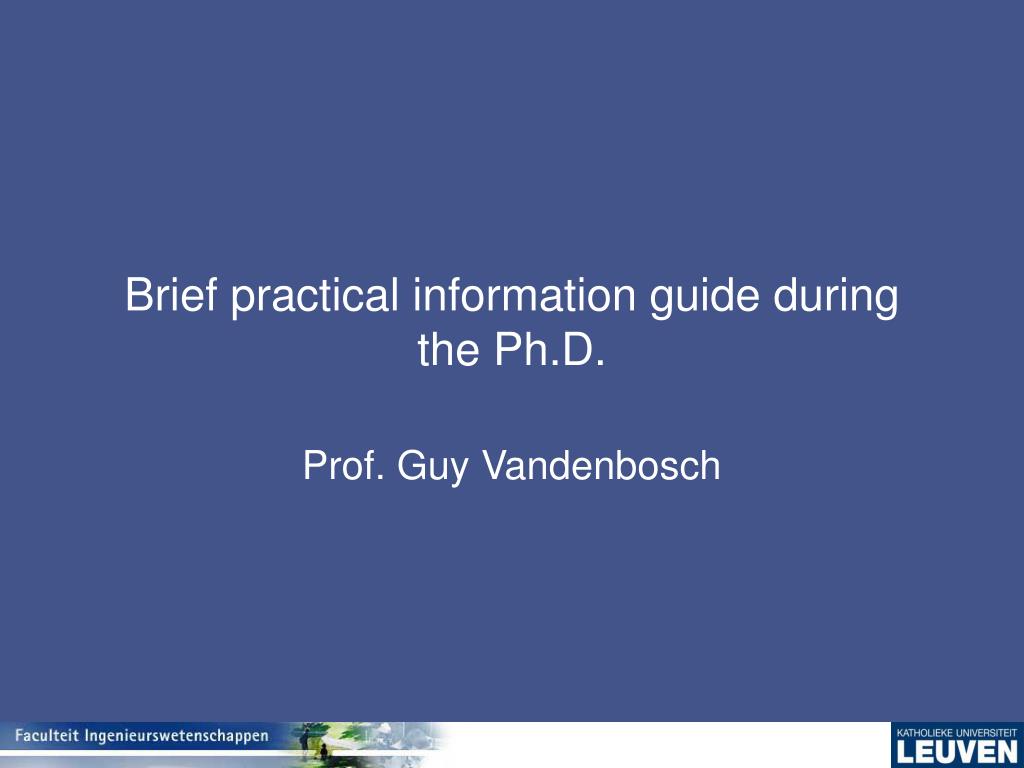 Brief practical information guide during the Ph.D.

Prof. Guy Vandenbosch

Faculteit Ingenieurswetenschappen

KATHOLIEKE UNIVERSITEIT
LEUVEN